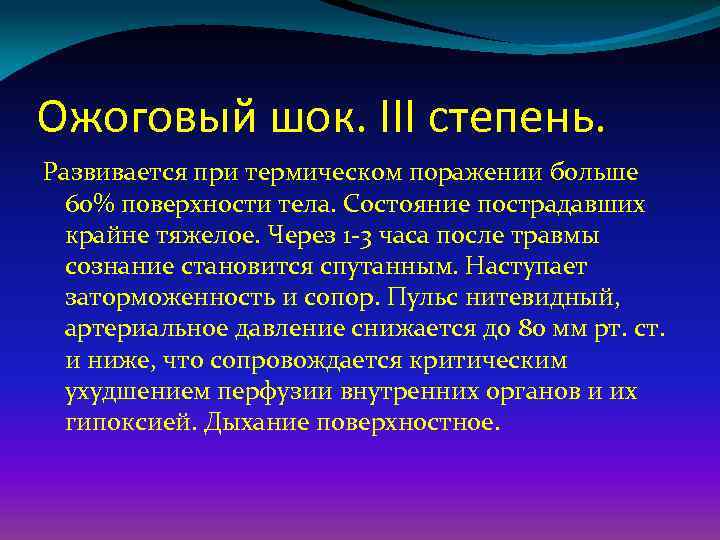 Ожоговый шок. III степень.

Развивается при термическом поражении больше 60% поверхности тела. Состояние пострадавших крайне тяжелое. Через 1-3 часа после травмы сознание становится спутанным. Наступает заторможенность и сопор. Пульс нитевидный, артериальное давление снижается до 80 мм рт. ст. и ниже, что сопровождается критическим ухудшением перфузии внутренних органов и их гипоксией. Дыхание поверхностное.